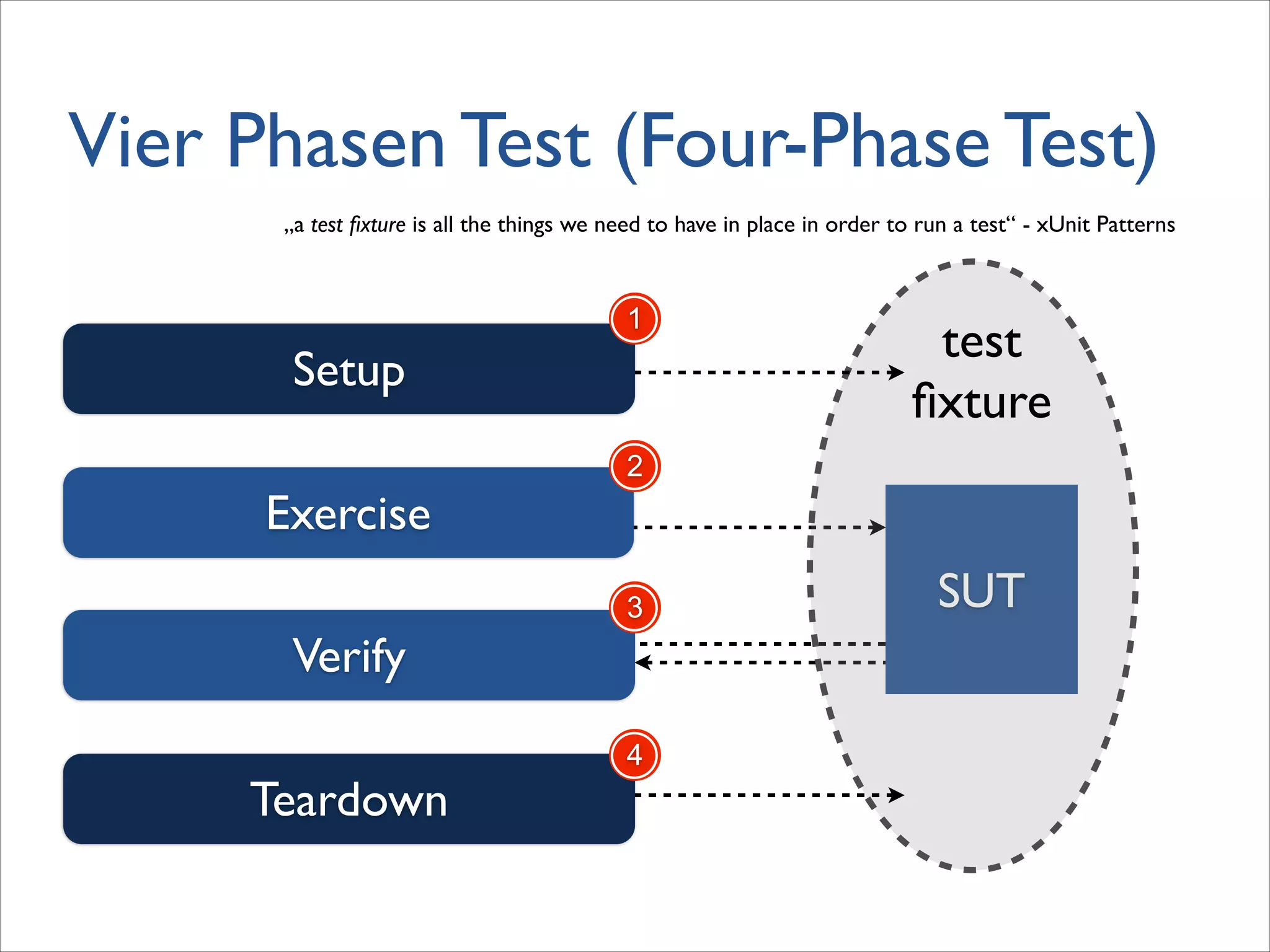 Vier Phasen Test (Four-Phase Test)

„a test fixture is all the things we need to have in place in order to run a test“ - xUnit Patterns

1
Setup

2
Exercise

3
Verify

4
Teardown

test fixture

SUT